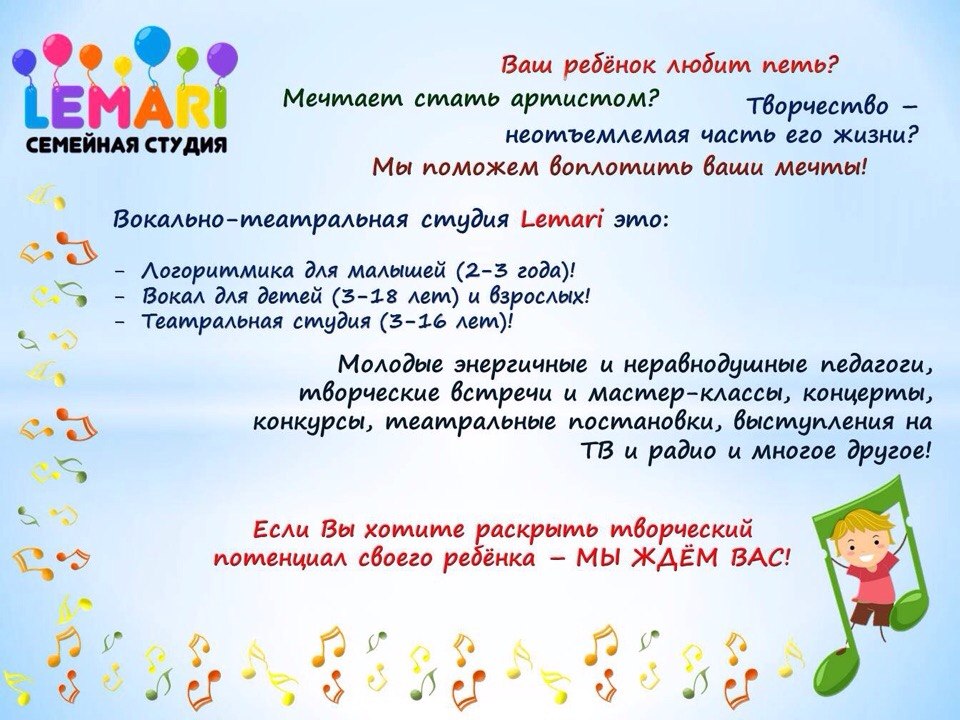 LEMARI
СЕМЕЙНАЯ СТУДИЯ

Ваш ребёнок любит петь?
Мечтает стать артистом?
Творчество – неотъемлемая часть его жизни?
Мы поможем воплотить ваши мечты!

Вокально-театральная студия Lemari это:

- Логоритмика для малышей (2-3 года)!
- Вокал для детей (3-18 лет) и взрослых!
- Театральная студия (3-16 лет)!

Молодые энергичные и неравнодушные педагоги, творческие встречи и мастер-классы, концерты, конкурсы, театральные постановки, выступления на ТВ и радио и многое другое!

Если Вы хотите раскрыть творческий потенциал своего ребёнка – МЫ ЖДЁМ ВАС!